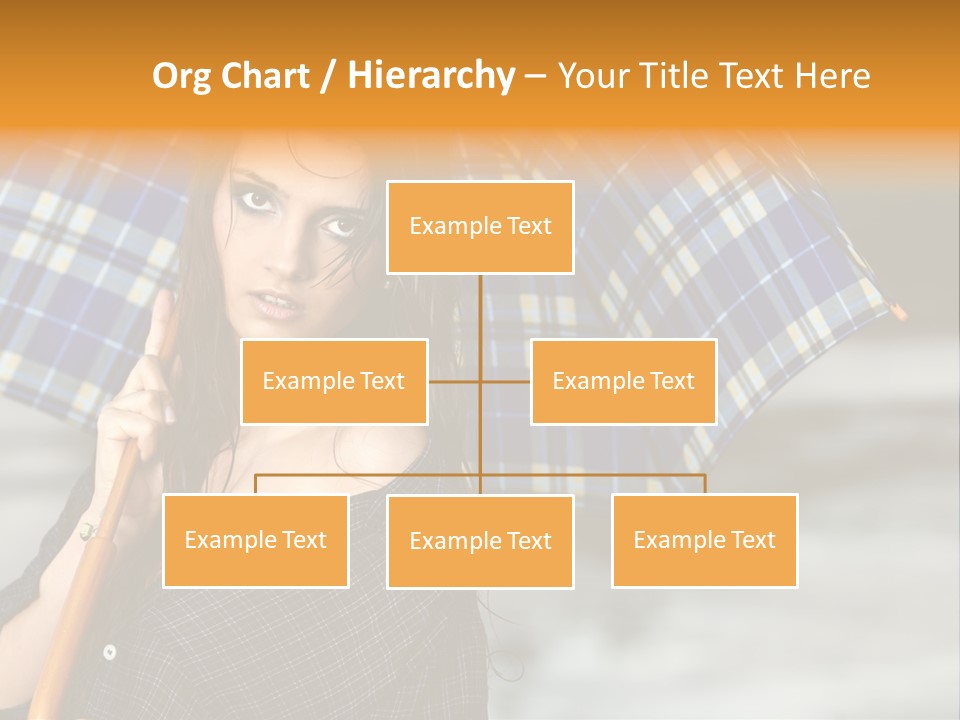 Org Chart / Hierarchy – Your Title Text Here

Example Text

Example Text

Example Text

Example Text

Example Text

Example Text